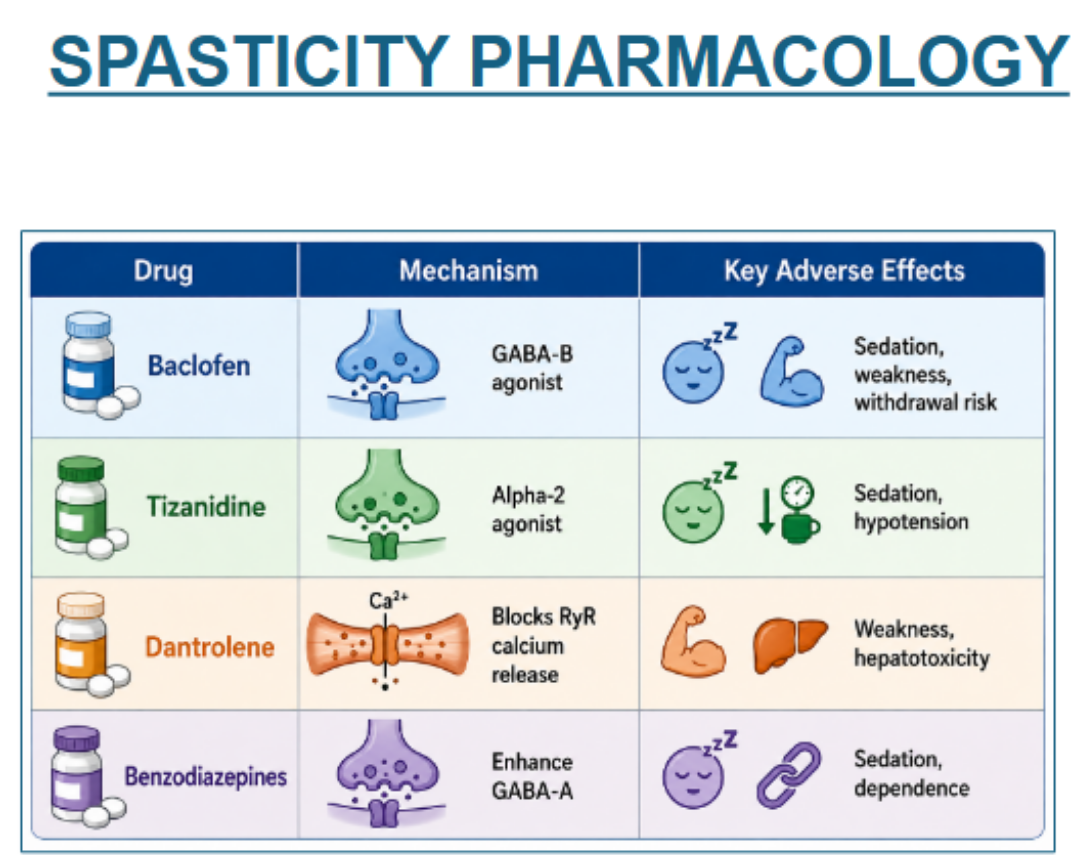 SPASTICITY PHARMACOLOGY

| Drug | Mechanism | Key Adverse Effects |
|---|---|---|
| Baclofen | GABA-B agonist | zzZ Sedation, weakness, withdrawal risk |
| Tizanidine | Alpha-2 agonist | zzZ Sedation, hypotension |
| Dantrolene | $Ca^{2+}$ Blocks RyR calcium release | Weakness, hepatotoxicity |
| Benzodiazepines | Enhance GABA-A | zzZ Sedation, dependence |